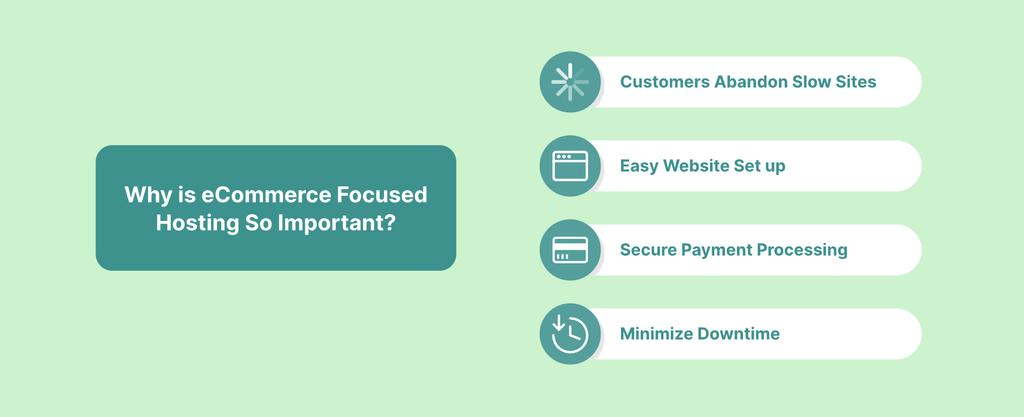 Why is eCommerce Focused Hosting So Important?

Customers Abandon Slow Sites

Easy Website Set up

Secure Payment Processing

Minimize Downtime